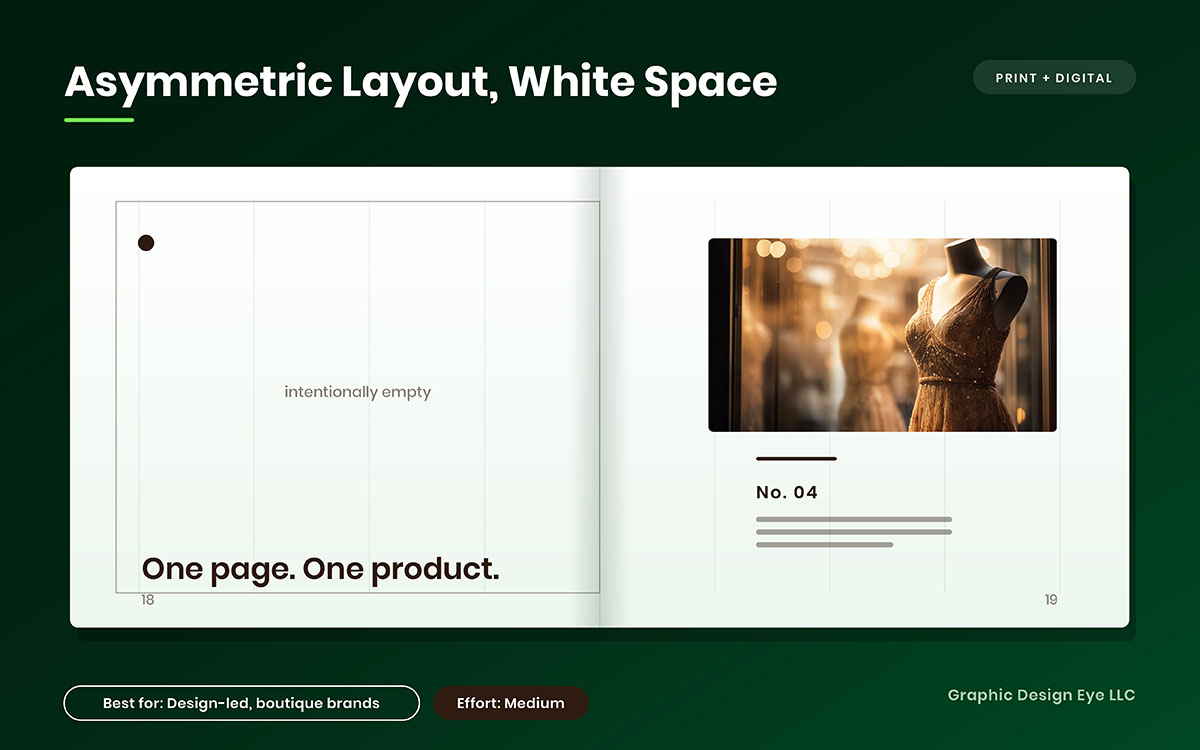 Asymmetric Layout, White Space

PRINT + DIGITAL

intentionally empty

One page. One product.

18

No. 04

19

Best for: Design-led, boutique brands

Effort: Medium

Graphic Design Eye LLC